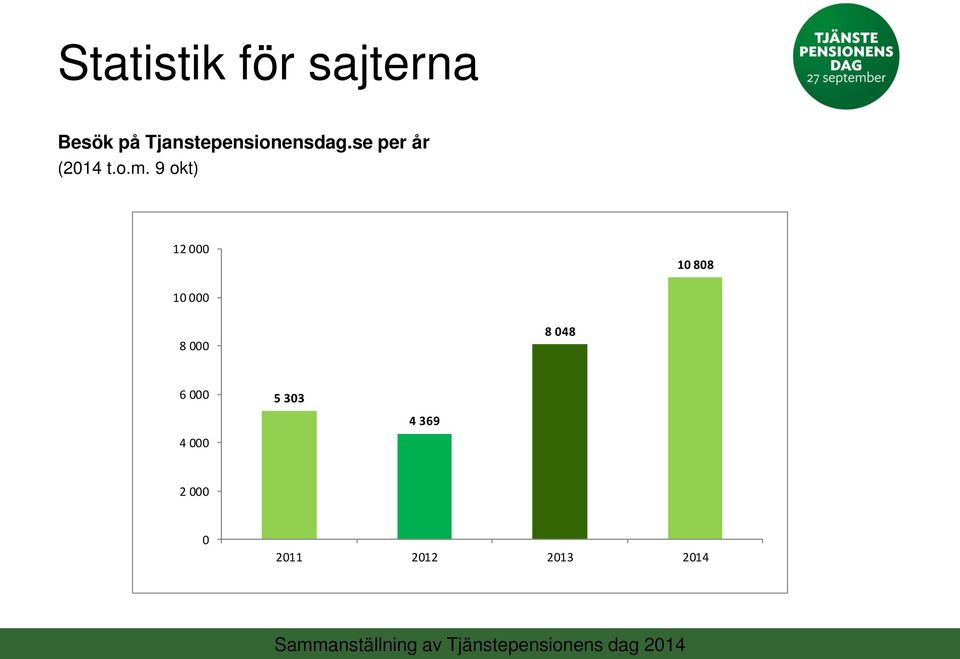 Statistik för sajterna

TJÄNSTE PENSIONENS DAG 27 september

**Besök på Tjanstepensionensdag.se per år**
(2014 t.o.m. 9 okt)

12 000
10 000
8 000
6 000
4 000
2 000
0

5 303
4 369
8 048
10 808

2011
2012
2013
2014

Sammanställning av Tjänstepensionens dag 2014